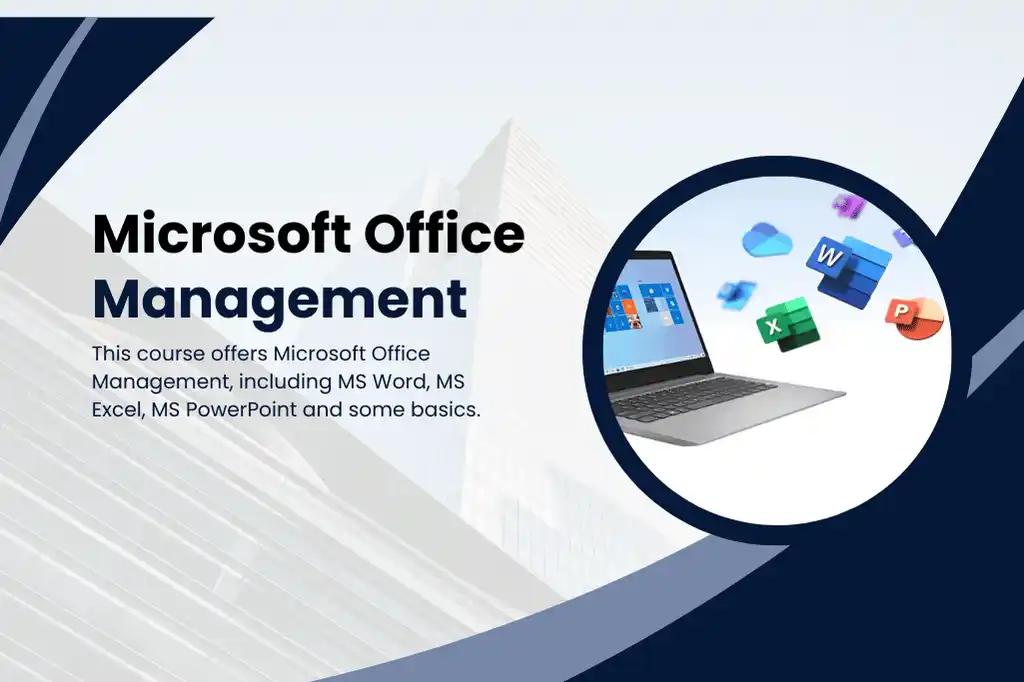 Microsoft Office Management

This course offers Microsoft Office Management, including MS Word, MS Excel, MS PowerPoint and some basics.

W

X

P